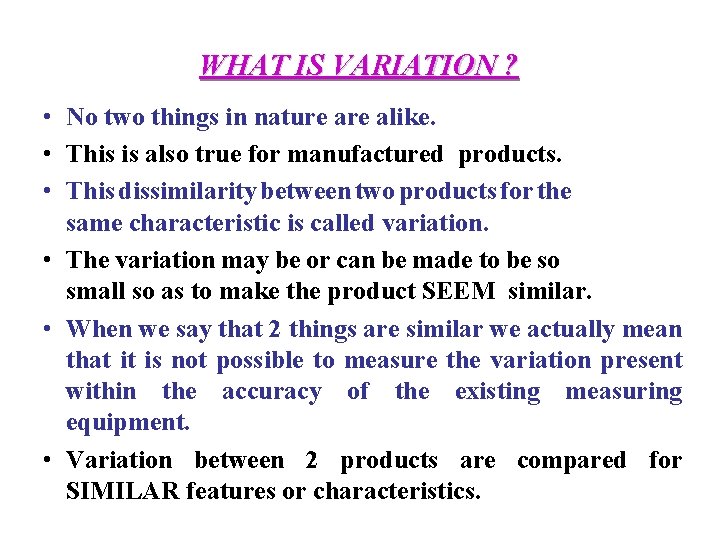 WHAT IS VARIATION ?

• No two things in nature are alike.
• This is also true for manufactured products.
• This dissimilarity between two products for the same characteristic is called variation.
• The variation may be or can be made to be so small so as to make the product SEEM similar.
• When we say that 2 things are similar we actually mean that it is not possible to measure the variation present within the accuracy of the existing measuring equipment.
• Variation between 2 products are compared for SIMILAR features or characteristics.